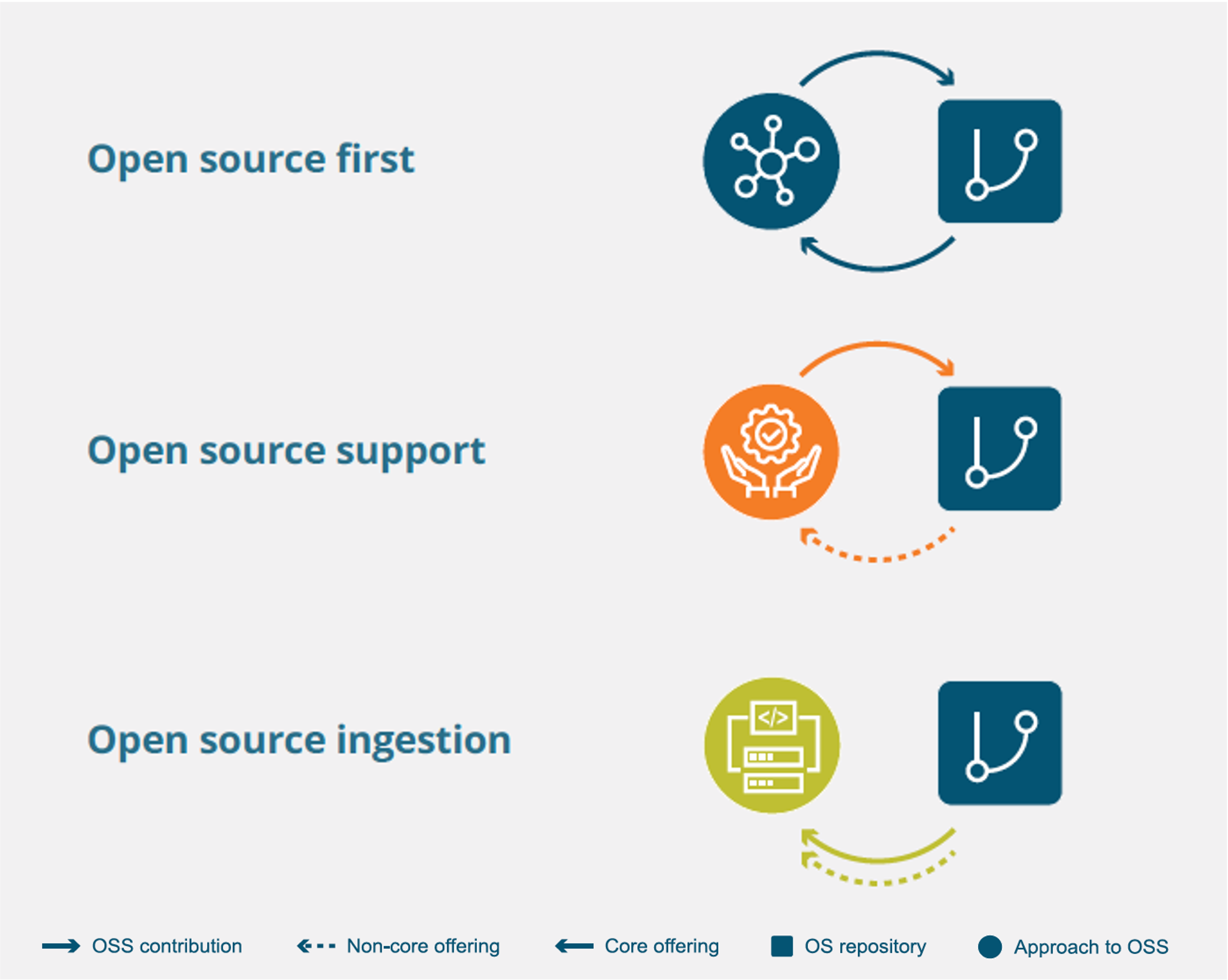 Open source first

Open source support

Open source ingestion

</>

OSS contribution Non-core offering Core offering OS repository Approach to OSS